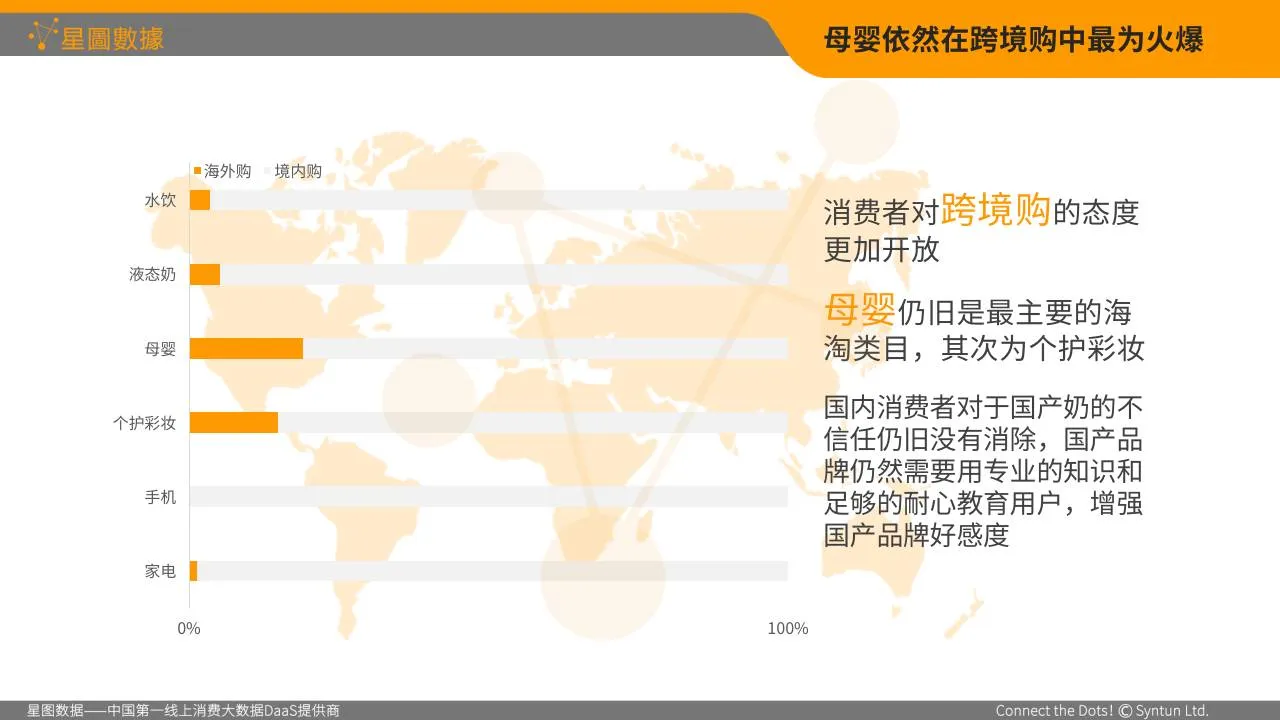 星圖數據

母婴依然在跨境购中最为火爆

海外购 境内购

水饮

液态奶

母婴

个护彩妆

手机

家电

0%

100%

消费者对跨境购的态度更加开放

母婴仍旧是最主要的海淘类目，其次为个护彩妆

国内消费者对于国产奶的不信任仍旧没有消除，国产品牌仍然需要用专业的知识和足够的耐心教育用户，增强国产品牌好感度

星图数据——中国第一线上消费大数据DaaS提供商

Connect the Dots! © Syntun Ltd.